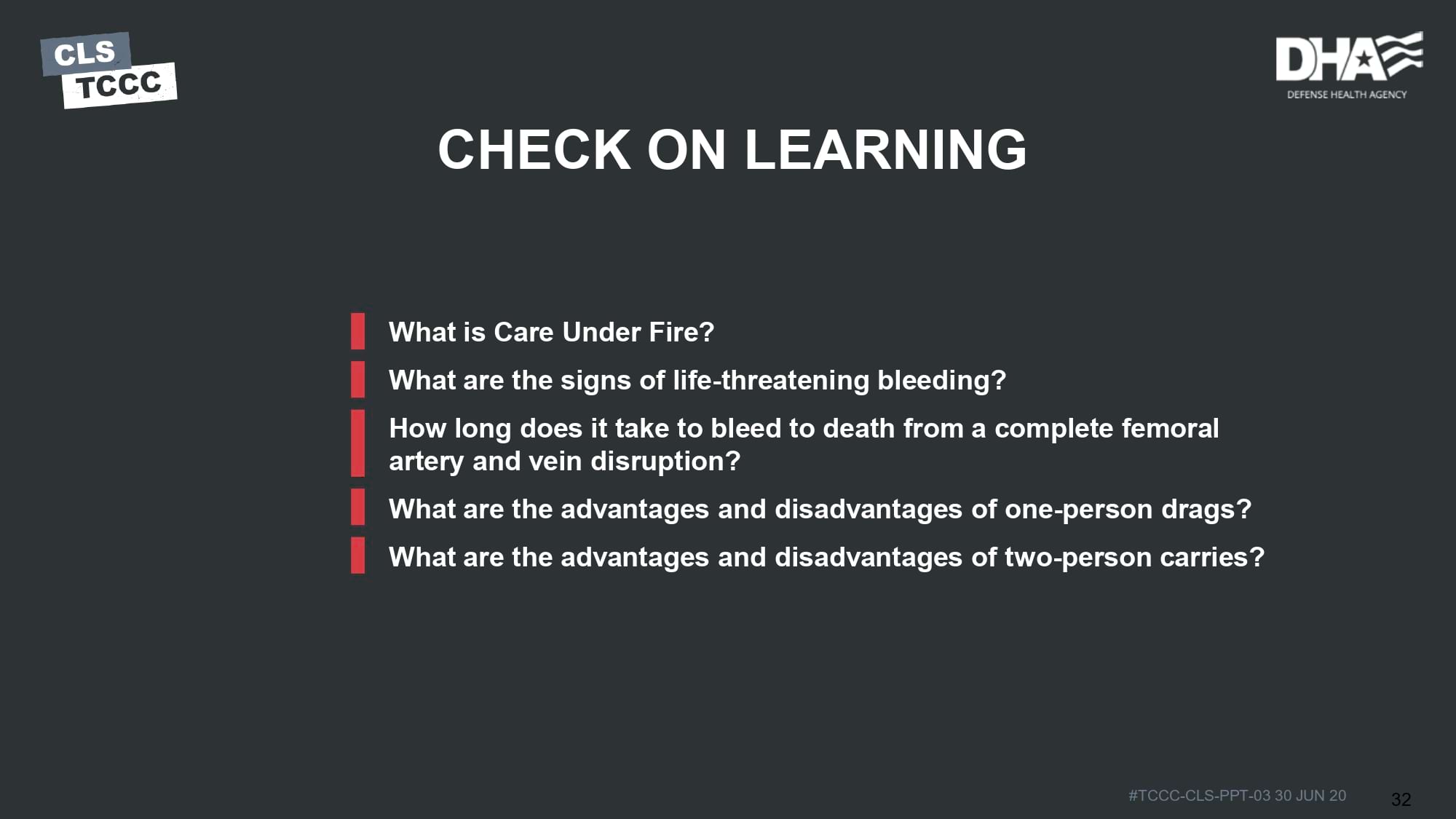 CLS
TCCC

DHA
DEFENSE HEALTH AGENCY

CHECK ON LEARNING

What is Care Under Fire?

What are the signs of life-threatening bleeding?

How long does it take to bleed to death from a complete femoral artery and vein disruption?

What are the advantages and disadvantages of one-person drags?

What are the advantages and disadvantages of two-person carries?

#TCCC-CLS-PPT-03 30 JUN 20

32